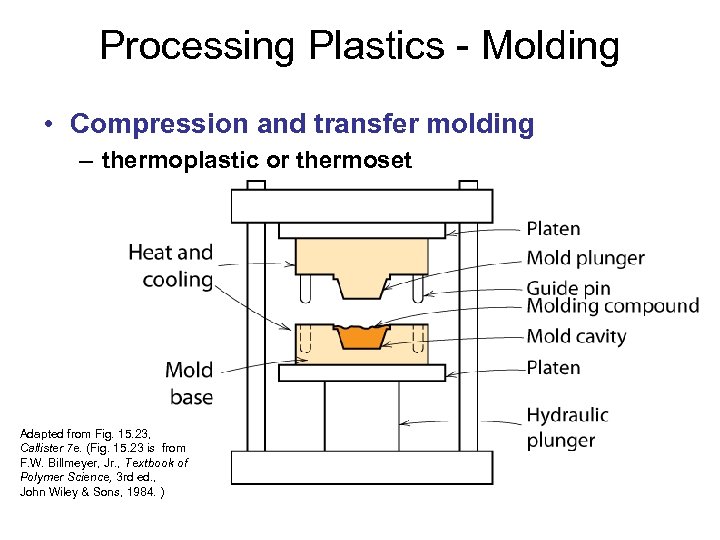 Processing Plastics - Molding

• Compression and transfer molding

– thermoplastic or thermoset

Heat and cooling

Mold base

Platen

Mold plunger

Guide pin

Molding compound

Mold cavity

Platen

Hydraulic plunger

Adapted from Fig. 15.23, Callister 7e. (Fig. 15.23 is from F.W. Billmeyer, Jr., Textbook of Polymer Science, 3rd ed., John Wiley & Sons, 1984. )